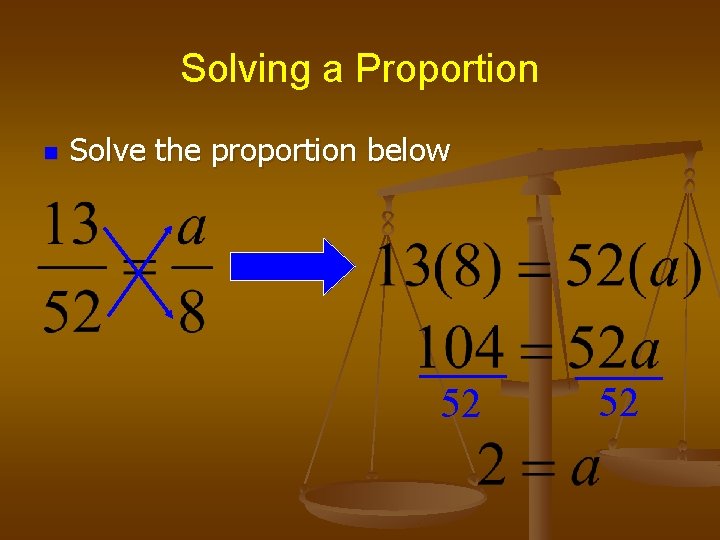 Solving a Proportion

Solve the proportion below

$\frac{13}{52} = \frac{a}{8}$

$13(8) = 52(a)$

$\frac{104}{52} = \frac{52a}{52}$

$2 = a$